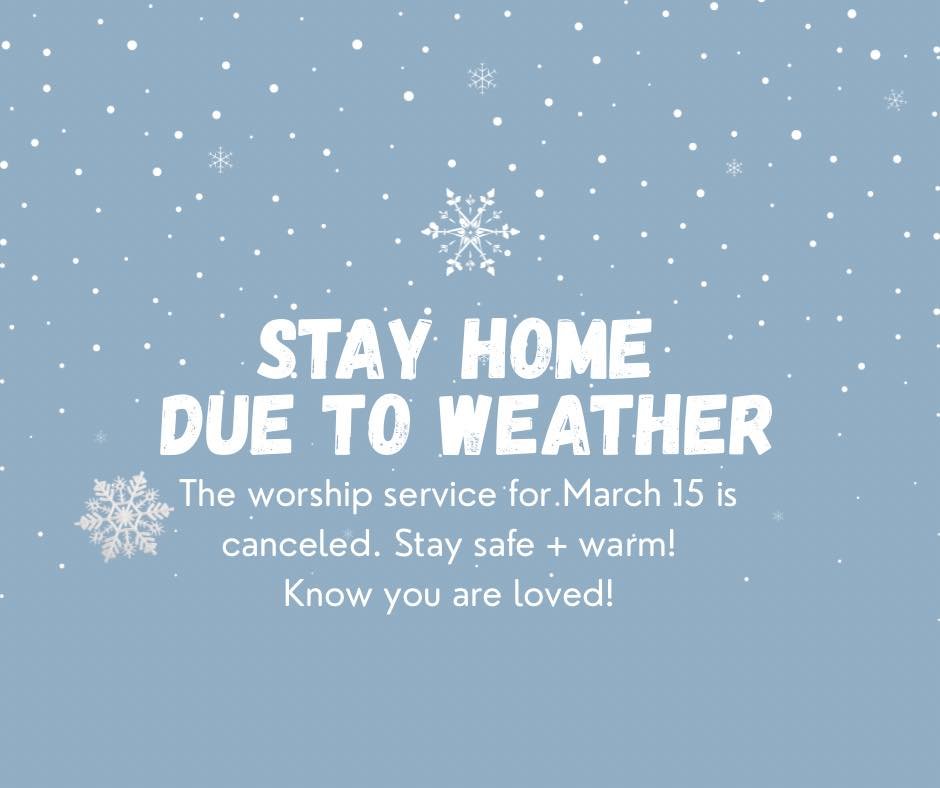 STAY HOME
DUE TO WEATHER

The worship service for March 15 is canceled. Stay safe + warm! Know you are loved!